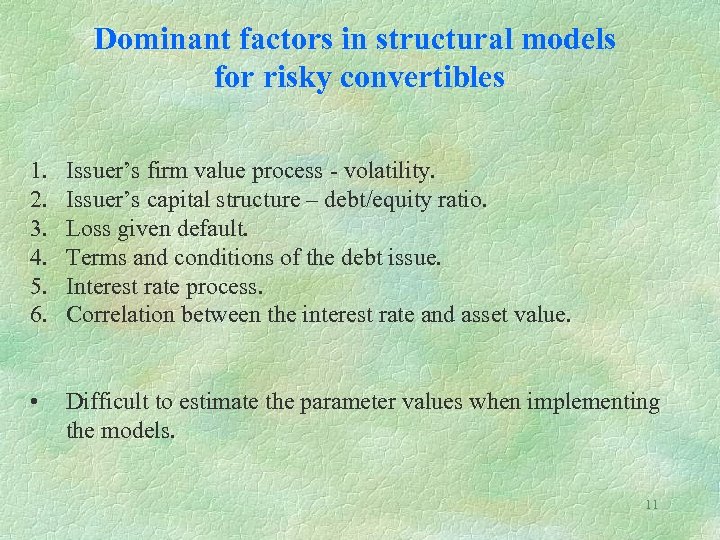 Dominant factors in structural models for risky convertibles

1. Issuer’s firm value process - volatility.
2. Issuer’s capital structure – debt/equity ratio.
3. Loss given default.
4. Terms and conditions of the debt issue.
5. Interest rate process.
6. Correlation between the interest rate and asset value.

• Difficult to estimate the parameter values when implementing the models.

11